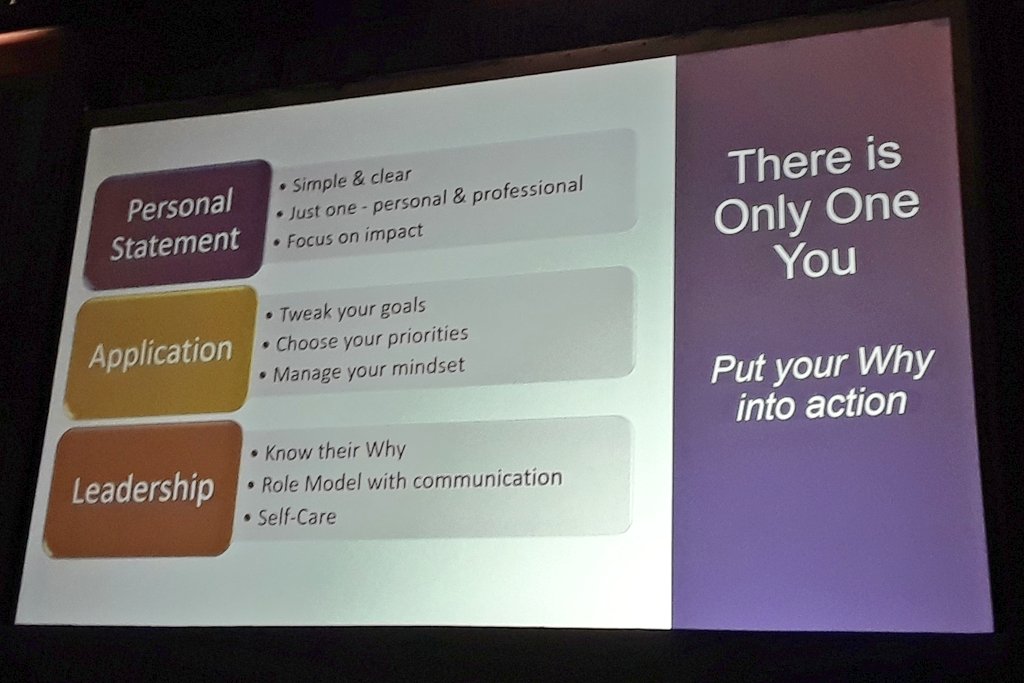 Personal Statement
• Simple & clear
• Just one - personal & professional
• Focus on impact

Application
• Tweak your goals
• Choose your priorities
• Manage your mindset

Leadership
• Know their Why
• Role Model with communication
• Self-Care

There is Only One You

Put your Why into action